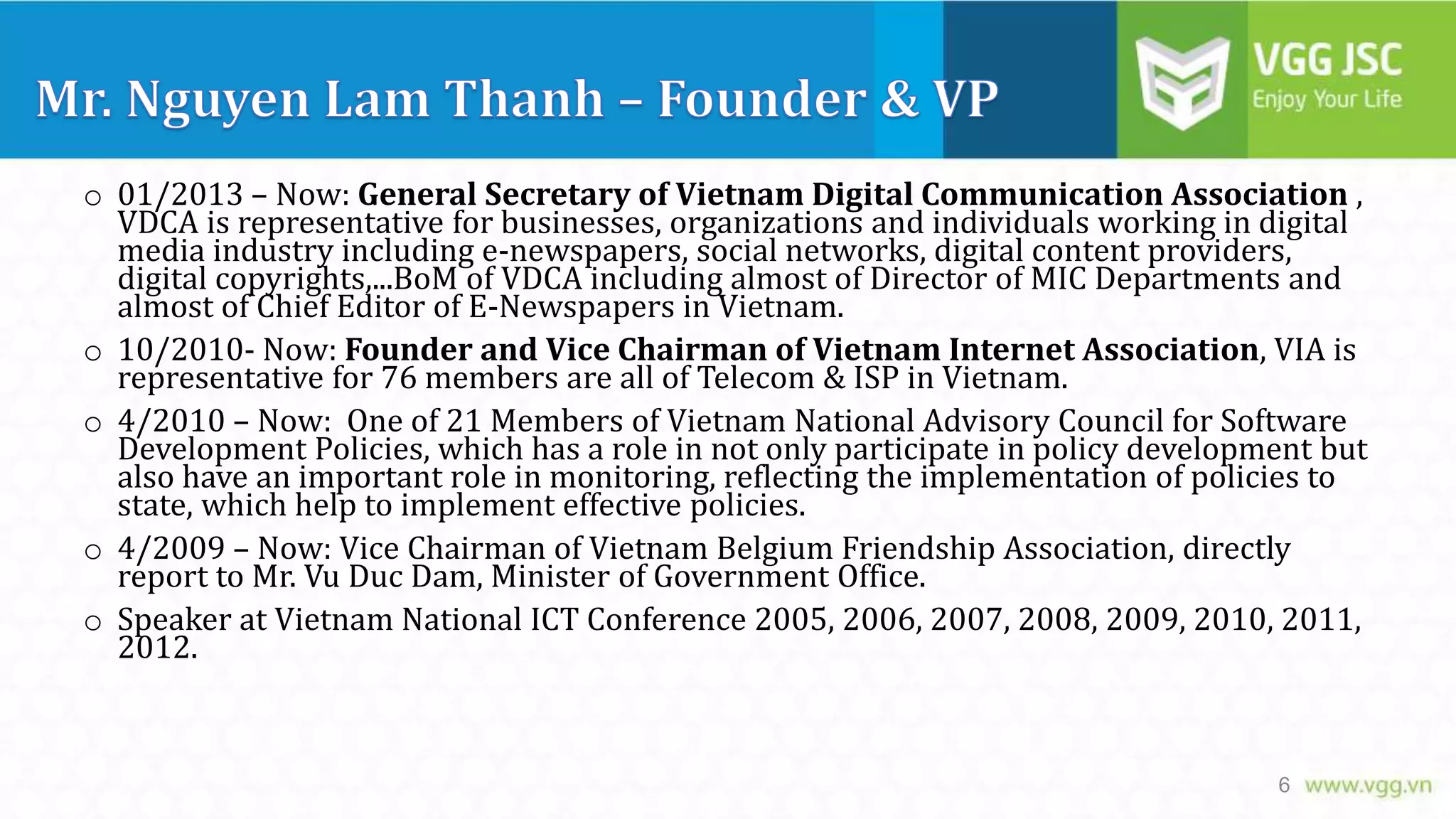 Mr. Nguyen Lam Thanh – Founder & VP

VGG JSC
Enjoy Your Life

o 01/2013 – Now: General Secretary of Vietnam Digital Communication Association , VDCA is representative for businesses, organizations and individuals working in digital media industry including e-newspapers, social networks, digital content providers, digital copyrights,...BoM of VDCA including almost of Director of MIC Departments and almost of Chief Editor of E-Newspapers in Vietnam.

o 10/2010- Now: Founder and Vice Chairman of Vietnam Internet Association, VIA is representative for 76 members are all of Telecom & ISP in Vietnam.

o 4/2010 – Now: One of 21 Members of Vietnam National Advisory Council for Software Development Policies, which has a role in not only participate in policy development but also have an important role in monitoring, reflecting the implementation of policies to state, which help to implement effective policies.

o 4/2009 – Now: Vice Chairman of Vietnam Belgium Friendship Association, directly report to Mr. Vu Duc Dam, Minister of Government Office.

o Speaker at Vietnam National ICT Conference 2005, 2006, 2007, 2008, 2009, 2010, 2011, 2012.

6 www.vgg.vn